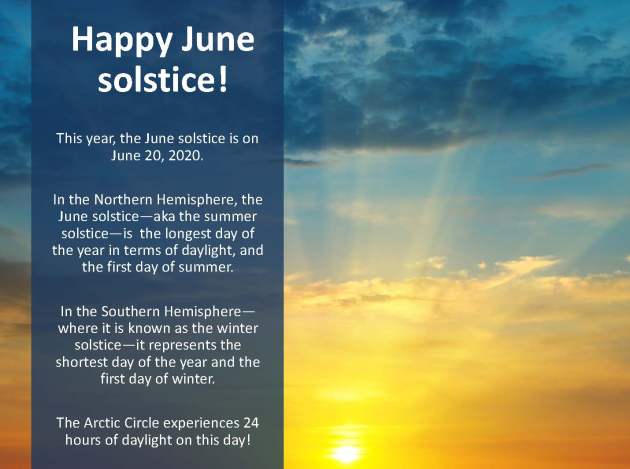 Happy June solstice!

This year, the June solstice is on June 20, 2020.

In the Northern Hemisphere, the June solstice—aka the summer solstice—is  the longest day of the year in terms of daylight, and the first day of summer.

In the Southern Hemisphere—where it is known as the winter solstice—it represents the shortest day of the year and the first day of winter.

The Arctic Circle experiences 24 hours of daylight on this day!